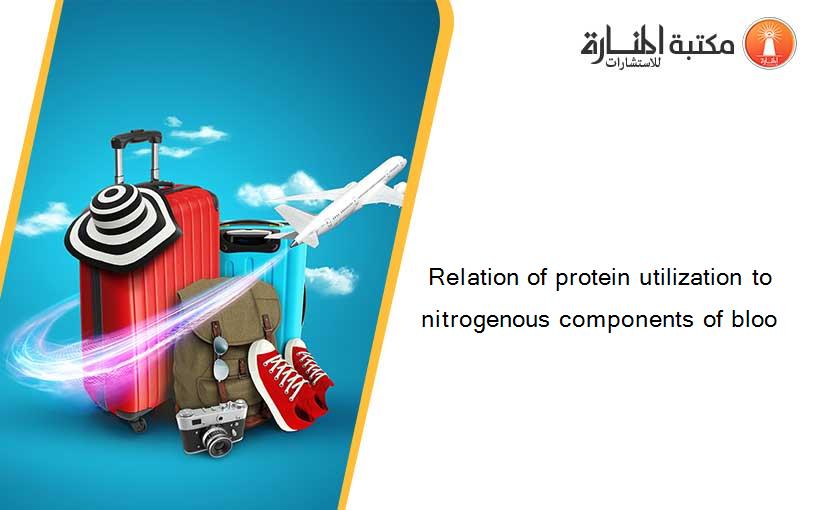 مكتبة المنارة للاستشارات

Relation of protein utilization to nitrogenous components of bloo